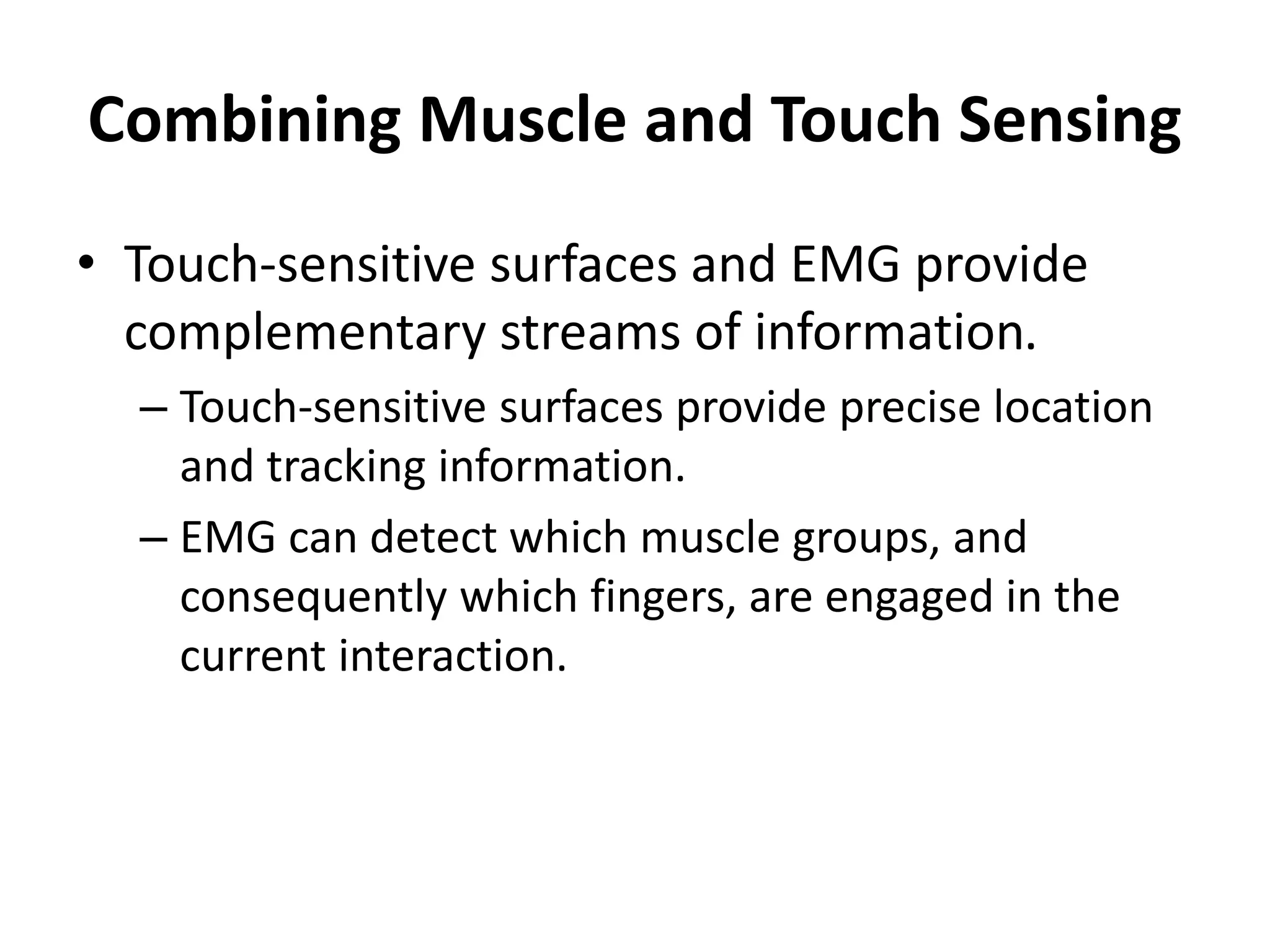 Combining Muscle and Touch Sensing

• Touch-sensitive surfaces and EMG provide complementary streams of information.

– Touch-sensitive surfaces provide precise location and tracking information.

– EMG can detect which muscle groups, and consequently which fingers, are engaged in the current interaction.